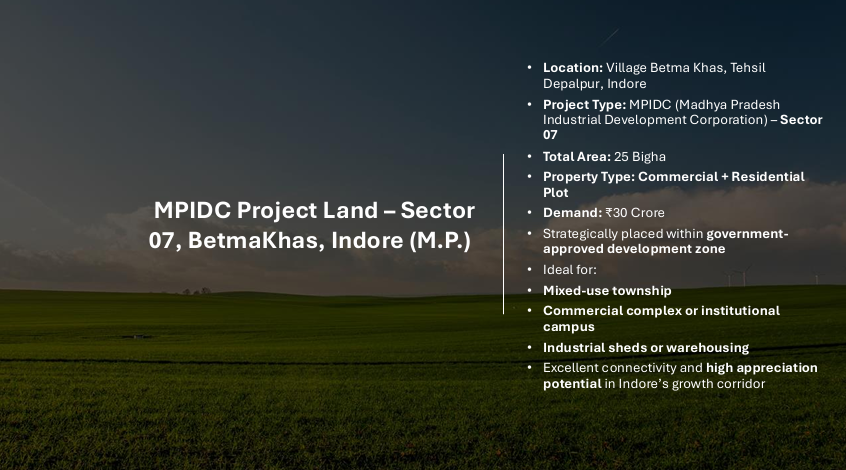 MPIDC Project Land – Sector 07, BetmaKhas, Indore (M.P.)

• Location: Village Betma Khas, Tehsil Depalpur, Indore
• Project Type: MPIDC (Madhya Pradesh Industrial Development Corporation) – Sector 07
• Total Area: 25 Bigha
• Property Type: Commercial + Residential Plot
• Demand: ₹30 Crore
• Strategically placed within government-approved development zone
• Ideal for:
• Mixed-use township
• Commercial complex or institutional campus
• Industrial sheds or warehousing
• Excellent connectivity and high appreciation potential in Indore's growth corridor